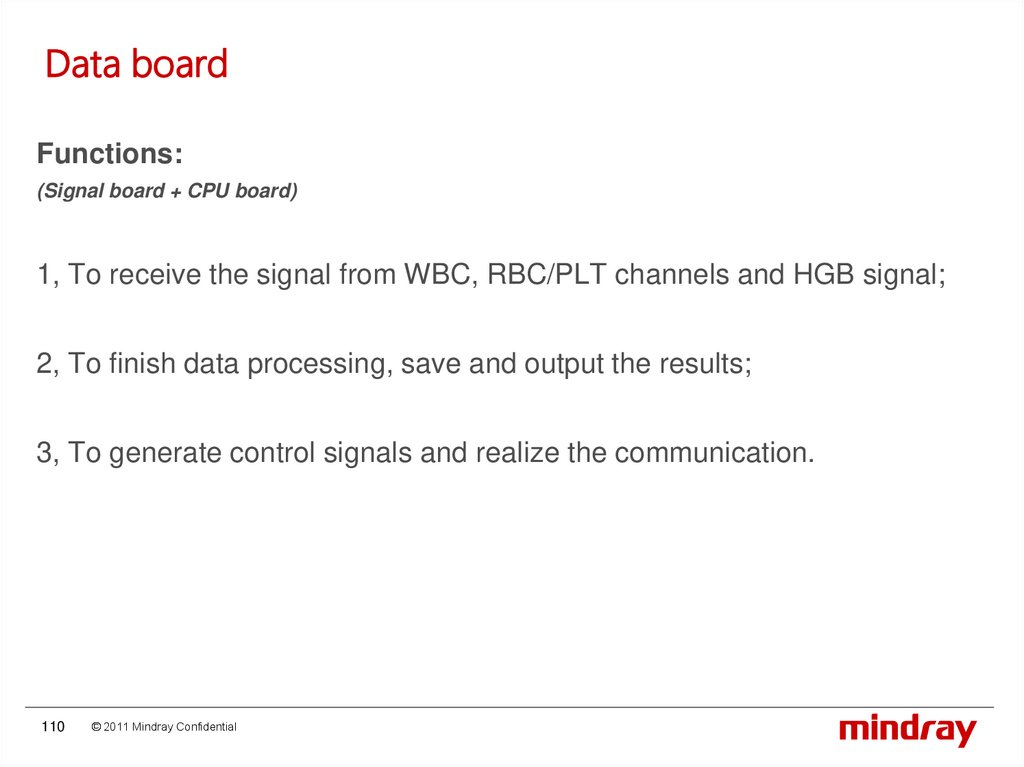 Data board

Functions:
(Signal board + CPU board)

1, To receive the signal from WBC, RBC/PLT channels and HGB signal;

2, To finish data processing, save and output the results;

3, To generate control signals and realize the communication.

110 © 2011 Mindray Confidential

mindray